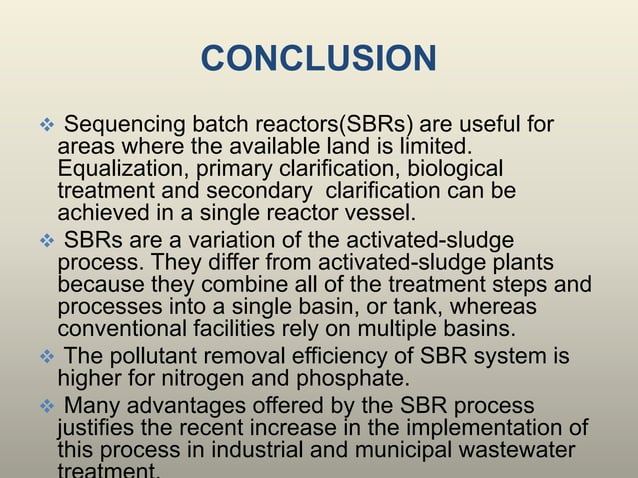 CONCLUSION

❖ Sequencing batch reactors(SBRs) are useful for areas where the available land is limited. Equalization, primary clarification, biological treatment and secondary clarification can be achieved in a single reactor vessel.

❖ SBRs are a variation of the activated-sludge process. They differ from activated-sludge plants because they combine all of the treatment steps and processes into a single basin, or tank, whereas conventional facilities rely on multiple basins.

❖ The pollutant removal efficiency of SBR system is higher for nitrogen and phosphate.

❖ Many advantages offered by the SBR process justifies the recent increase in the implementation of this process in industrial and municipal wastewater treatment.